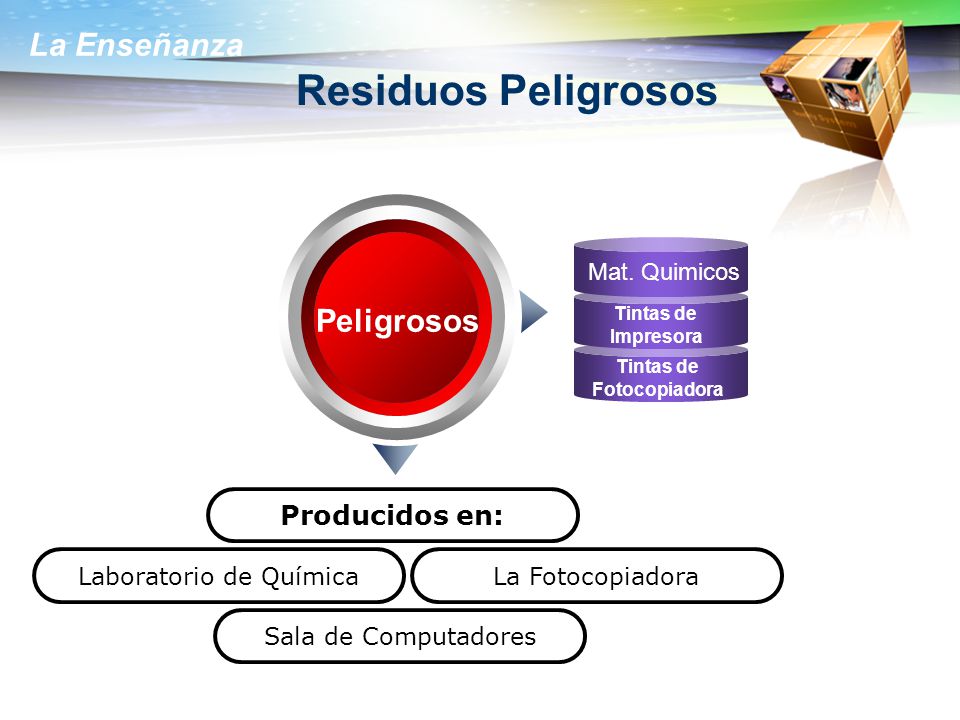 La Enseñanza

Residuos Peligrosos

Peligrosos

Mat. Quimicos

Tintas de Impresora

Tintas de Fotocopiadora

Producidos en:

Laboratorio de Química

La Fotocopiadora

Sala de Computadores